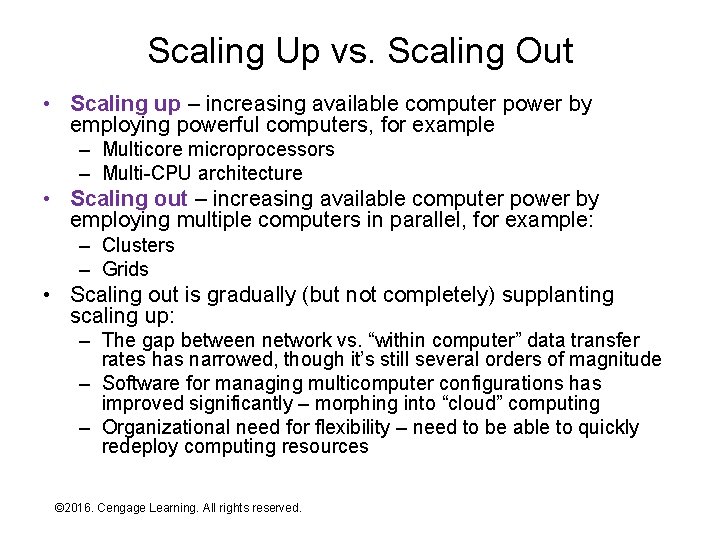 Scaling Up vs. Scaling Out

• Scaling up – increasing available computer power by employing powerful computers, for example
– Multicore microprocessors
– Multi-CPU architecture
• Scaling out – increasing available computer power by employing multiple computers in parallel, for example:
– Clusters
– Grids
• Scaling out is gradually (but not completely) supplanting scaling up:
– The gap between network vs. “within computer” data transfer rates has narrowed, though it’s still several orders of magnitude
– Software for managing multicomputer configurations has improved significantly – morphing into “cloud” computing
– Organizational need for flexibility – need to be able to quickly redeploy computing resources

©2016. Cengage Learning. All rights reserved.